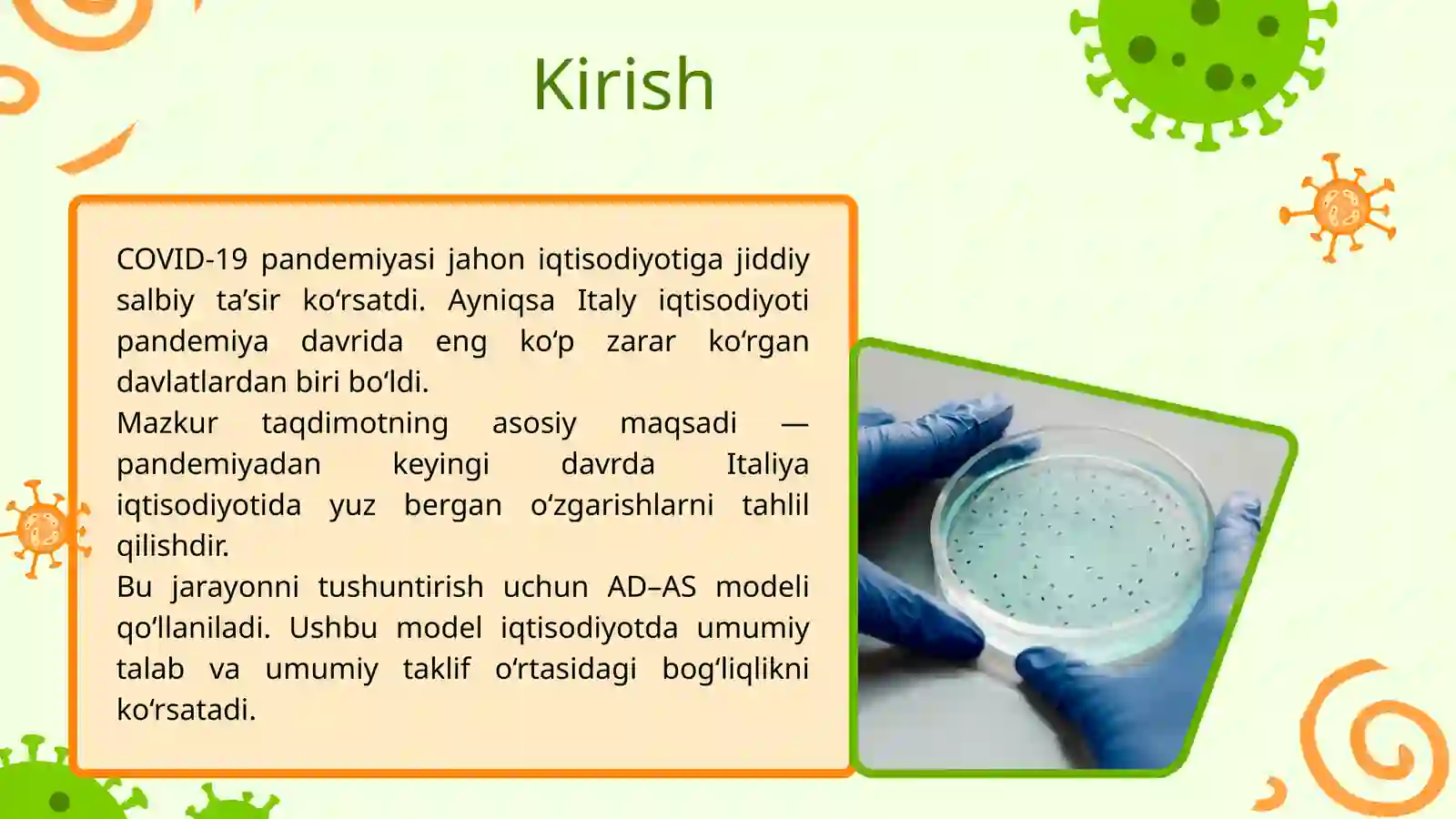 Kirish

COVID-19 pandemiyasi jahon iqtisodiyotiga jiddiy salbiy ta’sir ko‘rsatdi. Ayniqsa Italy iqtisodiyoti pandemiya davrida eng ko‘p zarar ko‘rgan davlatlardan biri bo‘ldi.
Mazkur taqdimotning asosiy maqsadi — pandemiyadan keyingi davrda Italiya iqtisodiyotida yuz bergan o‘zgarishlarni tahlil qilishdir.
Bu jarayonni tushuntirish uchun AD–AS modeli qo‘llaniladi. Ushbu model iqtisodiyotda umumiy talab va umumiy taklif o‘rtasidagi bog‘liqlikni ko‘rsatadi.